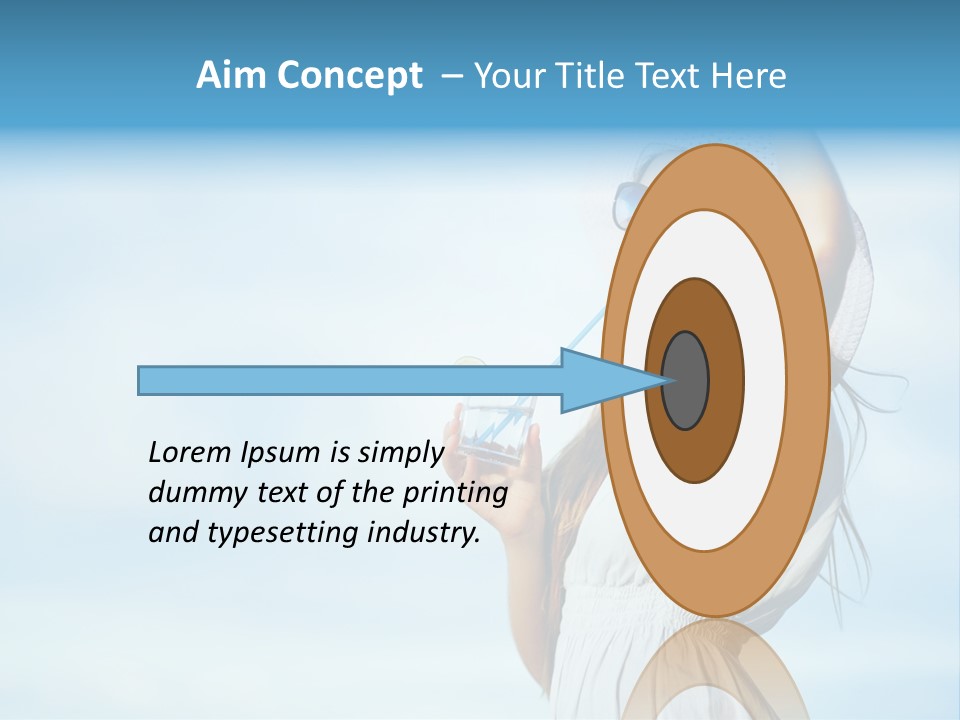 Aim Concept – Your Title Text Here

Lorem Ipsum is simply dummy text of the printing and typesetting industry.